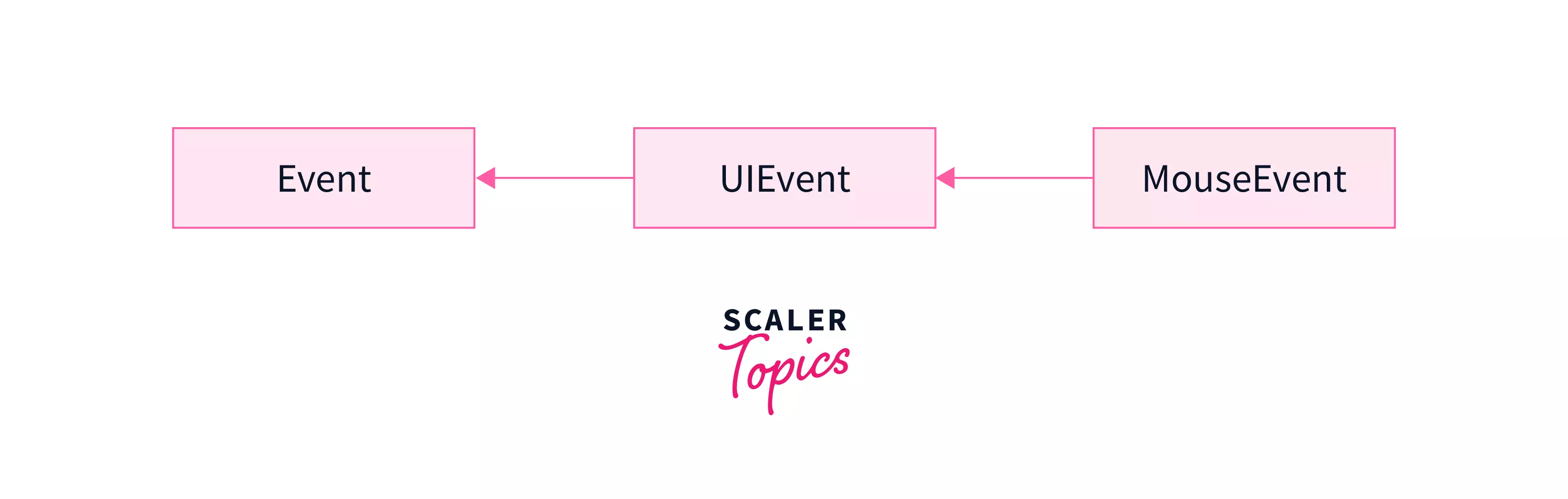 Event

UIEvent

MouseEvent

SCALER
Topics